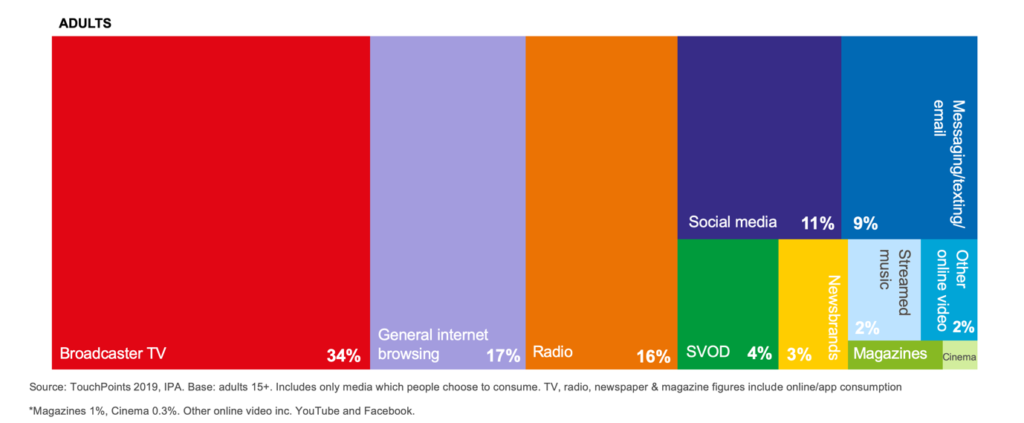 ADULTS

Broadcaster TV 34%

General internet browsing 17%

Radio 16%

Social media 11%

Messaging/texting/email 9%

SVOD 4%

Newsbrands 3%

Streamed music 2%

Other online video 2%

Magazines

Cinema

Source: TouchPoints 2019, IPA. Base: adults 15+. Includes only media which people choose to consume. TV, radio, newspaper & magazine figures include online/app consumption

*Magazines 1%, Cinema 0.3%. Other online video inc. YouTube and Facebook.